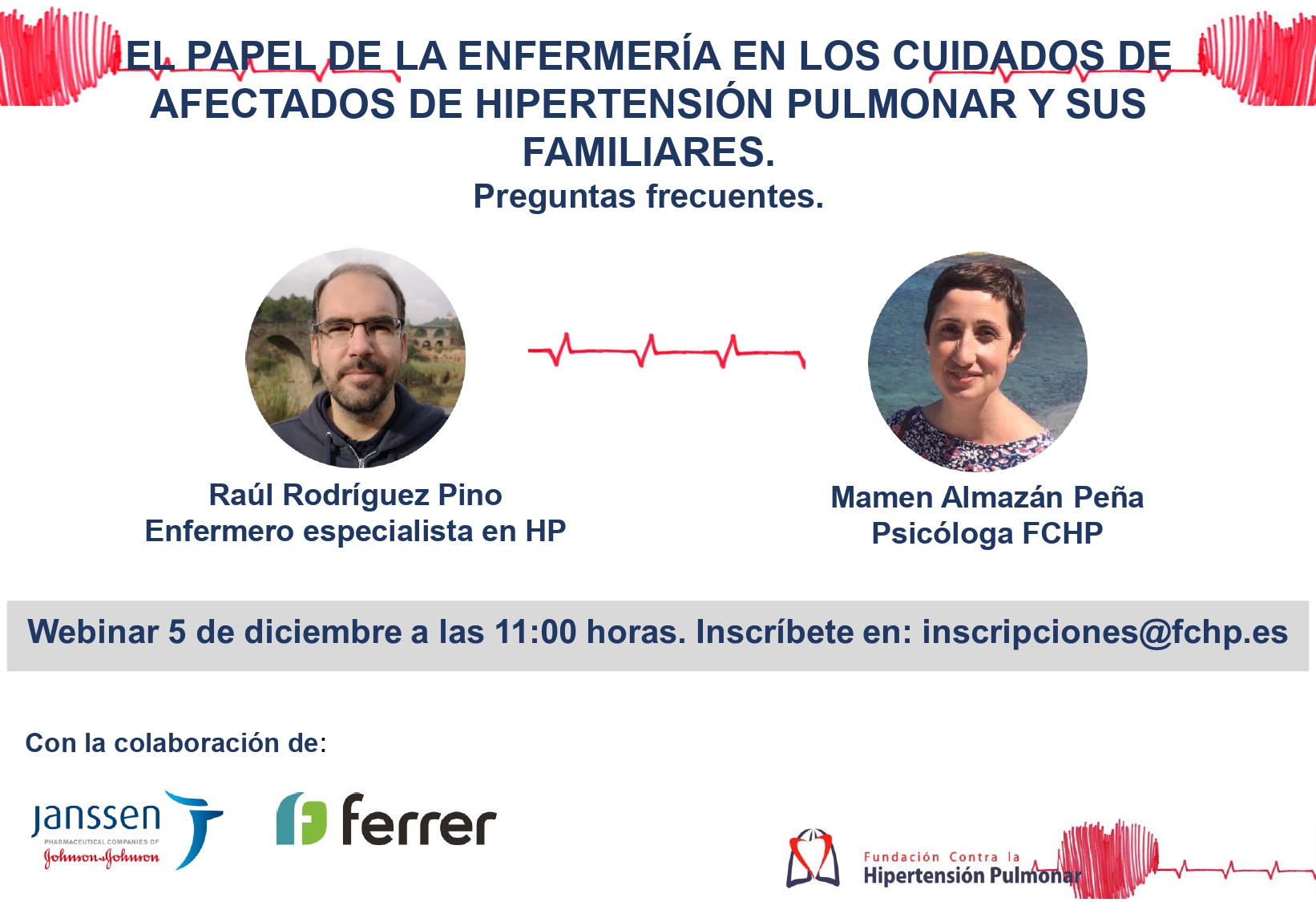 EL PAPEL DE LA ENFERMERÍA EN LOS CUIDADOS DE AFECTADOS DE HIPERTENSIÓN PULMONAR Y SUS FAMILIARES.
Preguntas frecuentes.

Raúl Rodríguez Pino
Enfermero especialista en HP

Mamen Almazán Peña
Psicóloga FCHP

Webinar 5 de diciembre a las 11:00 horas. Inscríbete en: inscripciones@fchp.es

Con la colaboración de:

janssen
PHARMACEUTICAL COMPANIES OF
Johnson & Johnson

ferrer

Fundación Contra la
Hipertensión Pulmonar